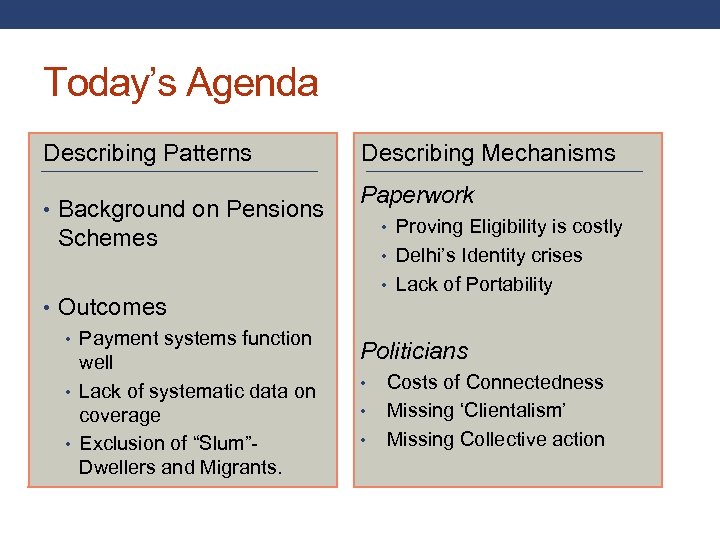 Today's Agenda

Describing Patterns

• Background on Pensions Schemes

• Outcomes
  • Payment systems function well
  • Lack of systematic data on coverage
  • Exclusion of "Slum"-Dwellers and Migrants.

Describing Mechanisms

Paperwork
  • Proving Eligibility is costly
  • Delhi's Identity crises
  • Lack of Portability

Politicians
• Costs of Connectedness
• Missing 'Clientalism'
• Missing Collective action